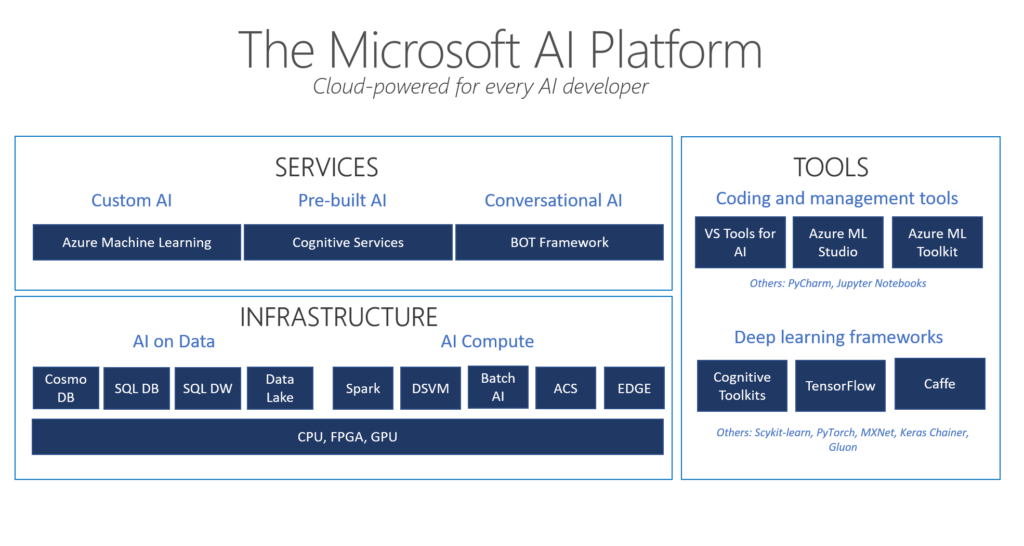 The Microsoft AI Platform
Cloud-powered for every AI developer

SERVICES

Custom AI
Azure Machine Learning

Pre-built AI
Cognitive Services

Conversational AI
BOT Framework

INFRASTRUCTURE

AI on Data
Cosmo DB
SQL DB
SQL DW
Data Lake

AI Compute
Spark
DSVM
Batch AI
ACS
EDGE

CPU, FPGA, GPU

TOOLS

Coding and management tools
VS Tools for AI
Azure ML Studio
Azure ML Toolkit

Others: PyCharm, Jupyter Notebooks

Deep learning frameworks
Cognitive Toolkits
TensorFlow
Caffe

Others: Scykit-learn, PyTorch, MXNet, Keras Chainer, Gluon